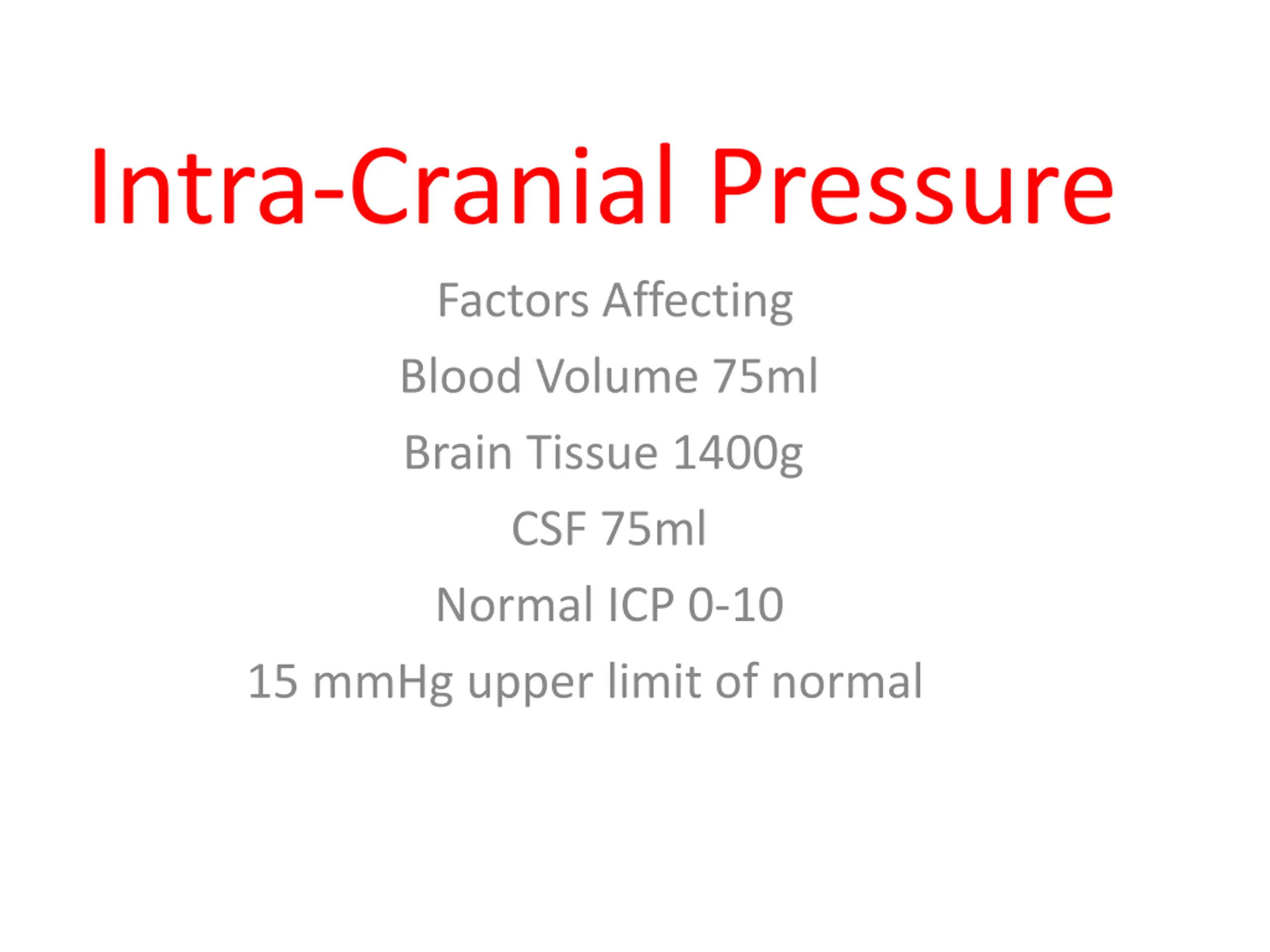 Intra-Cranial Pressure

Factors Affecting

Blood Volume 75ml

Brain Tissue 1400g

CSF 75ml

Normal ICP 0-10

15 mmHg upper limit of normal